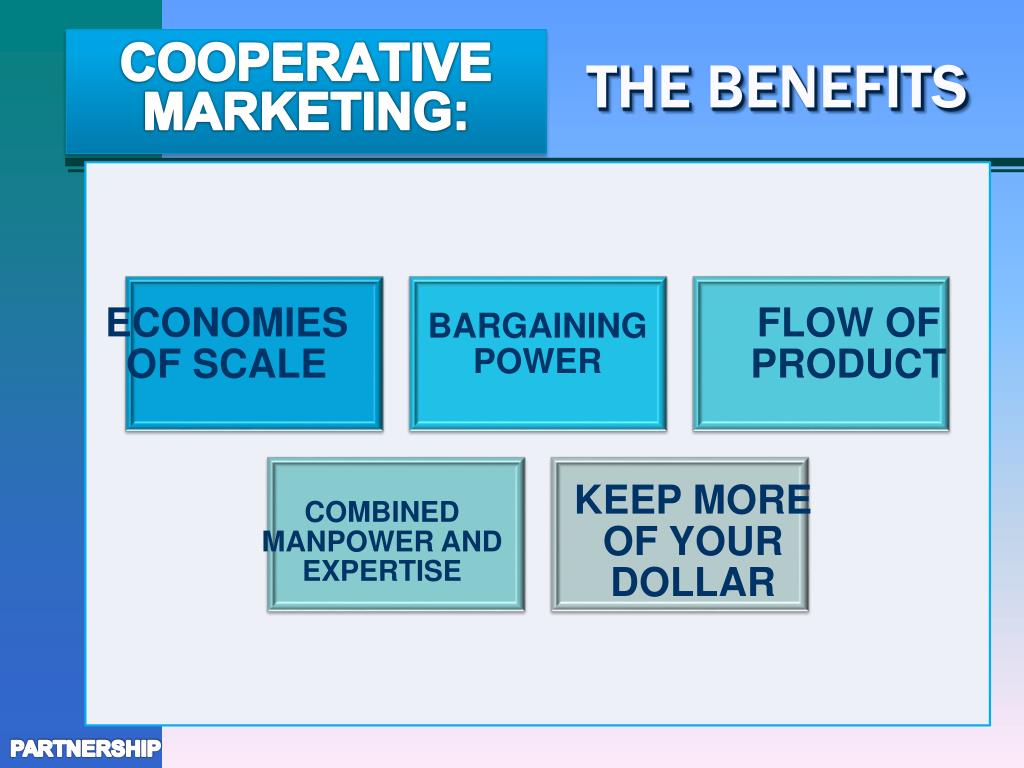 COOPERATIVE MARKETING:

THE BENEFITS

ECONOMIES OF SCALE

BARGAINING POWER

FLOW OF PRODUCT

COMBINED MANPOWER AND EXPERTISE

KEEP MORE OF YOUR DOLLAR

PARTNERSHIP